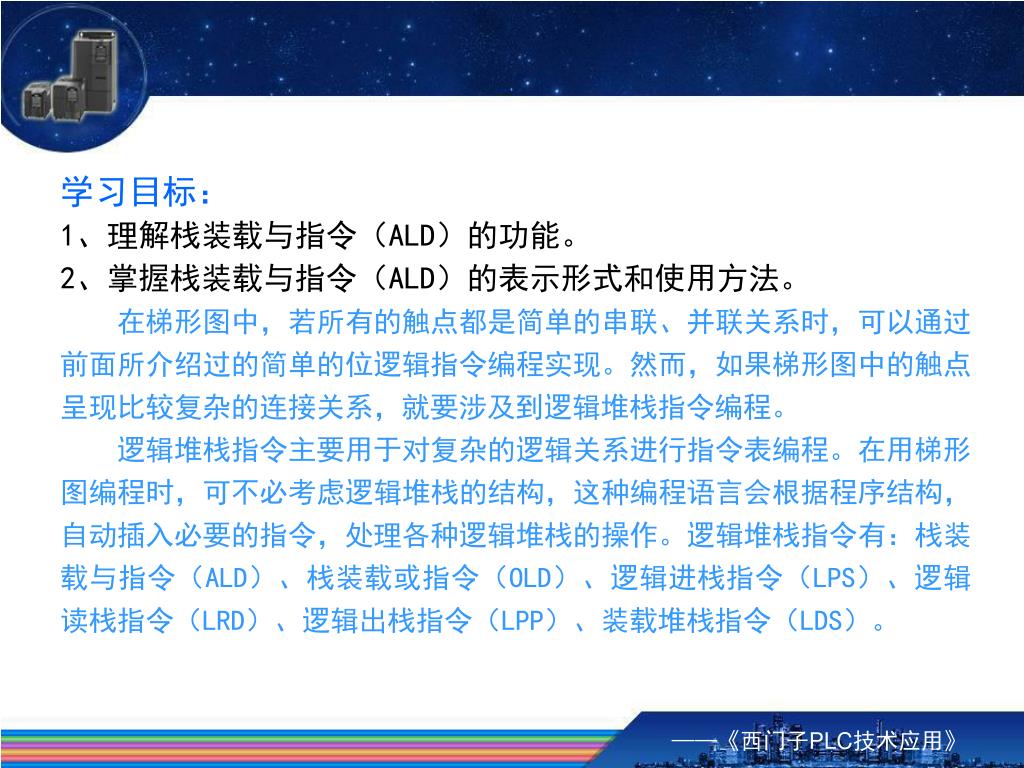 学习目标：
1、理解栈装载与指令（ALD）的功能。
2、掌握栈装载与指令（ALD）的表示形式和使用方法。

在梯形图中，若所有的触点都是简单的串联、并联关系时，可以通过前面所介绍过的简单的位逻辑指令编程实现。然而，如果梯形图中的触点呈现比较复杂的连接关系，就要涉及到逻辑堆栈指令编程。

逻辑堆栈指令主要用于对复杂的逻辑关系进行指令表编程。在用梯形图编程时，可不必考虑逻辑堆栈的结构，这种编程语言会根据程序结构，自动插入必要的指令，处理各种逻辑堆栈的操作。逻辑堆栈指令有：栈装载与指令（ALD）、栈装载或指令（OLD）、逻辑进栈指令（LPS）、逻辑读栈指令（LRD）、逻辑出栈指令（LPP）、装载堆栈指令（LDS）。

——《西门子PLC技术应用》